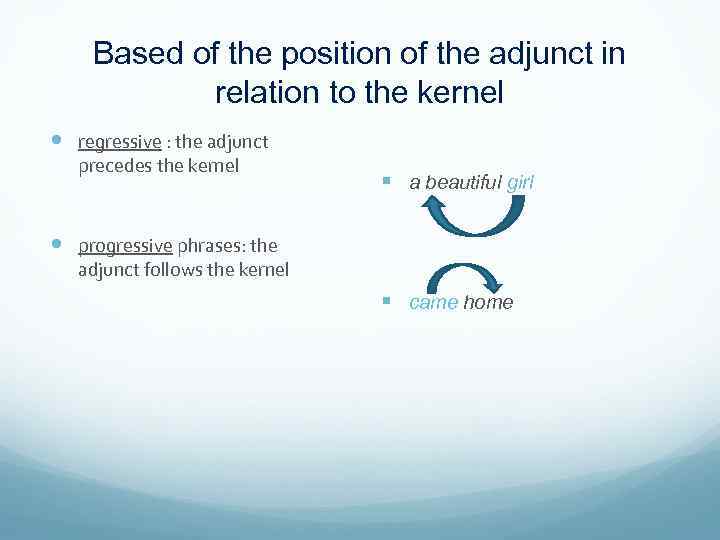 Based of the position of the adjunct in relation to the kernel

regressive : the adjunct precedes the kernel

progressive phrases: the adjunct follows the kernel

a beautiful girl

came home